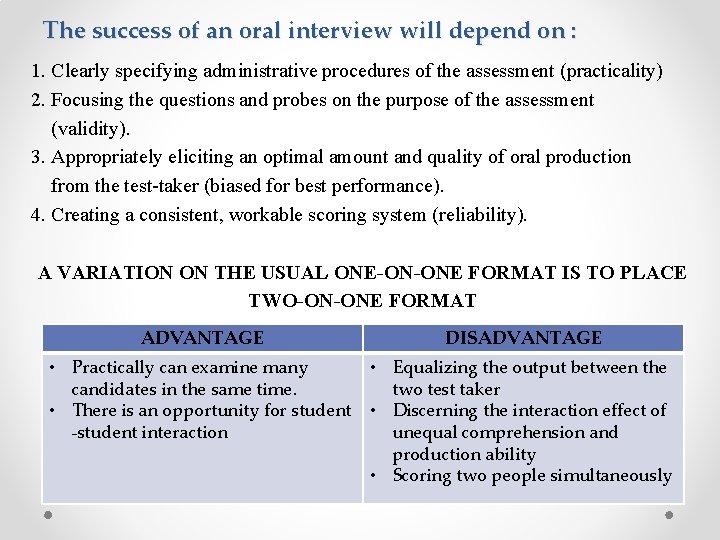 The success of an oral interview will depend on :

1. Clearly specifying administrative procedures of the assessment (practicality)
2. Focusing the questions and probes on the purpose of the assessment (validity).
3. Appropriately eliciting an optimal amount and quality of oral production from the test-taker (biased for best performance).
4. Creating a consistent, workable scoring system (reliability).

A VARIATION ON THE USUAL ONE-ON-ONE FORMAT IS TO PLACE TWO-ON-ONE FORMAT

| ADVANTAGE | DISADVANTAGE |
|---|---|
| • Practically can examine many candidates in the same time. • There is an opportunity for student -student interaction | • Equalizing the output between the two test taker • Discerning the interaction effect of unequal comprehension and production ability • Scoring two people simultaneously |